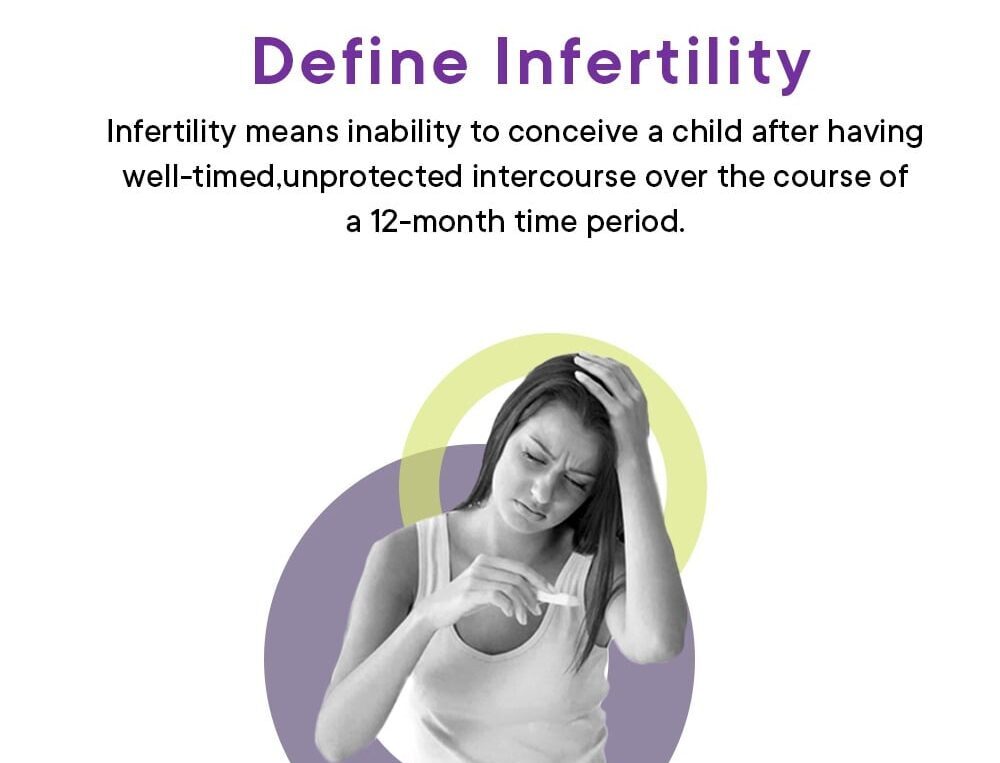 Define Infertility

Infertility means inability to conceive a child after having well-timed,unprotected intercourse over the course of a 12-month time period.